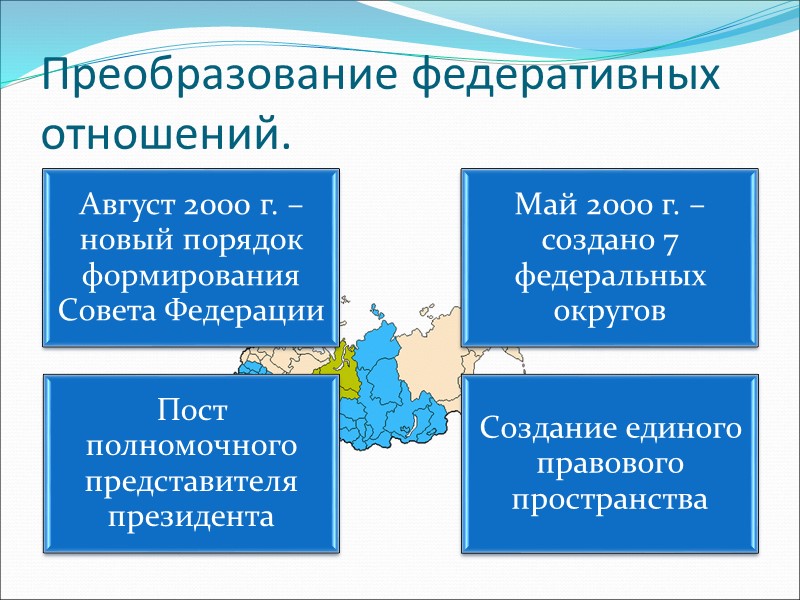 Преобразование федеративных отношений.

Август 2000 г. – новый порядок формирования Совета Федерации

Май 2000 г. – создано 7 федеральных округов

Пост полномочного представителя президента

Создание единого правового пространства